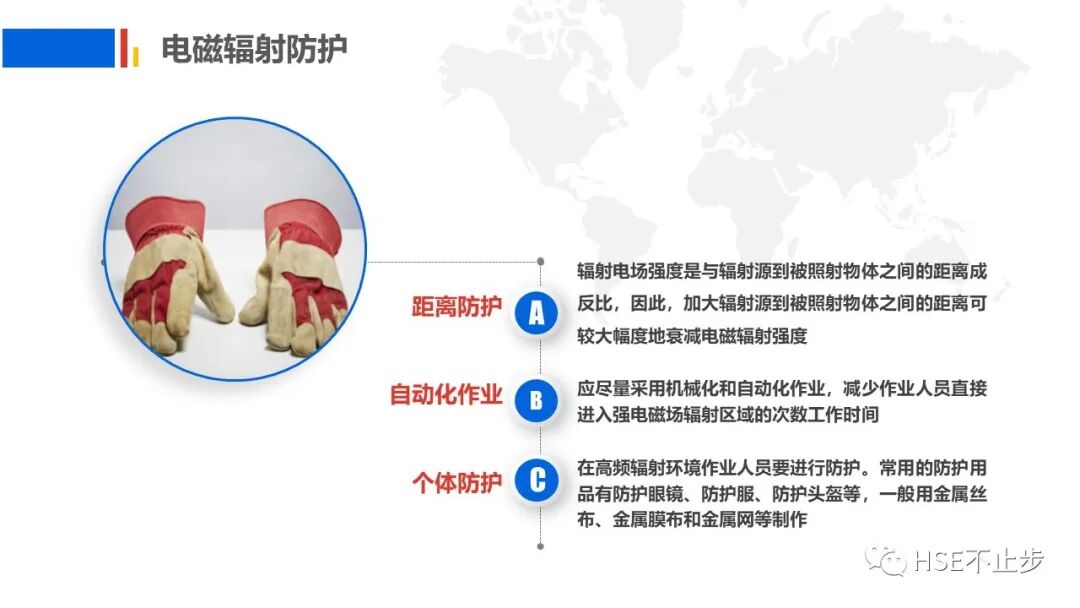 电磁辐射防护

距离防护 A 辐射电场强度是与辐射源到被照射物体之间的距离成反比，因此，加大辐射源到被照射物体之间的距离可较大幅度地衰减电磁辐射强度

自动化作业 B 应尽量采用机械化和自动化作业，减少作业人员直接进入强电磁场辐射区域的次数工作时间

个体防护 C 在高频辐射环境作业人员要进行防护。常用的防护用品有防护眼镜、防护服、防护头盔等，一般用金属丝布、金属膜布和金属网等制作

HSE不止步